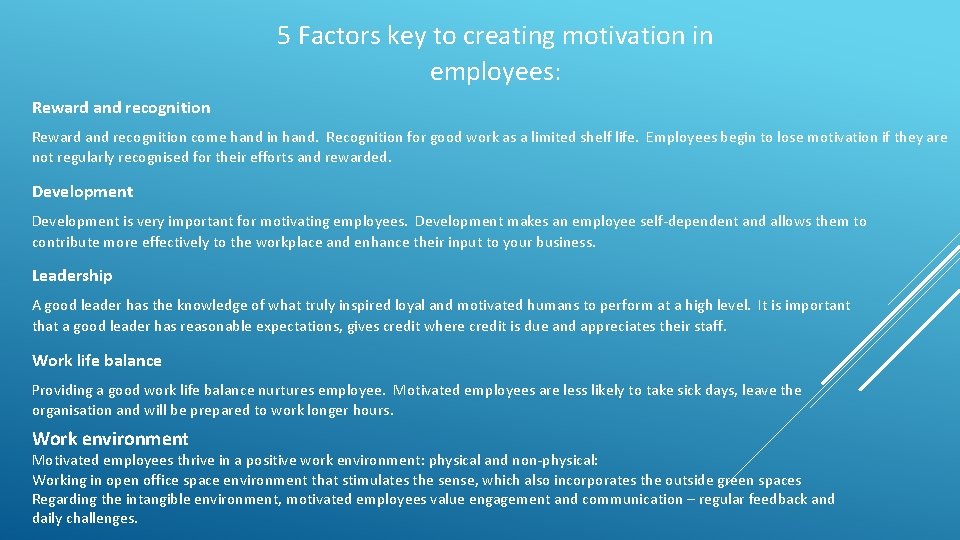 5 Factors key to creating motivation in employees:

Reward and recognition

Reward and recognition come hand in hand. Recognition for good work as a limited shelf life. Employees begin to lose motivation if they are not regularly recognised for their efforts and rewarded.

Development

Development is very important for motivating employees. Development makes an employee self-dependent and allows them to contribute more effectively to the workplace and enhance their input to your business.

Leadership

A good leader has the knowledge of what truly inspired loyal and motivated humans to perform at a high level. It is important that a good leader has reasonable expectations, gives credit where credit is due and appreciates their staff.

Work life balance

Providing a good work life balance nurtures employee. Motivated employees are less likely to take sick days, leave the organisation and will be prepared to work longer hours.

Work environment

Motivated employees thrive in a positive work environment: physical and non-physical:
Working in open office space environment that stimulates the sense, which also incorporates the outside green spaces
Regarding the intangible environment, motivated employees value engagement and communication – regular feedback and daily challenges.